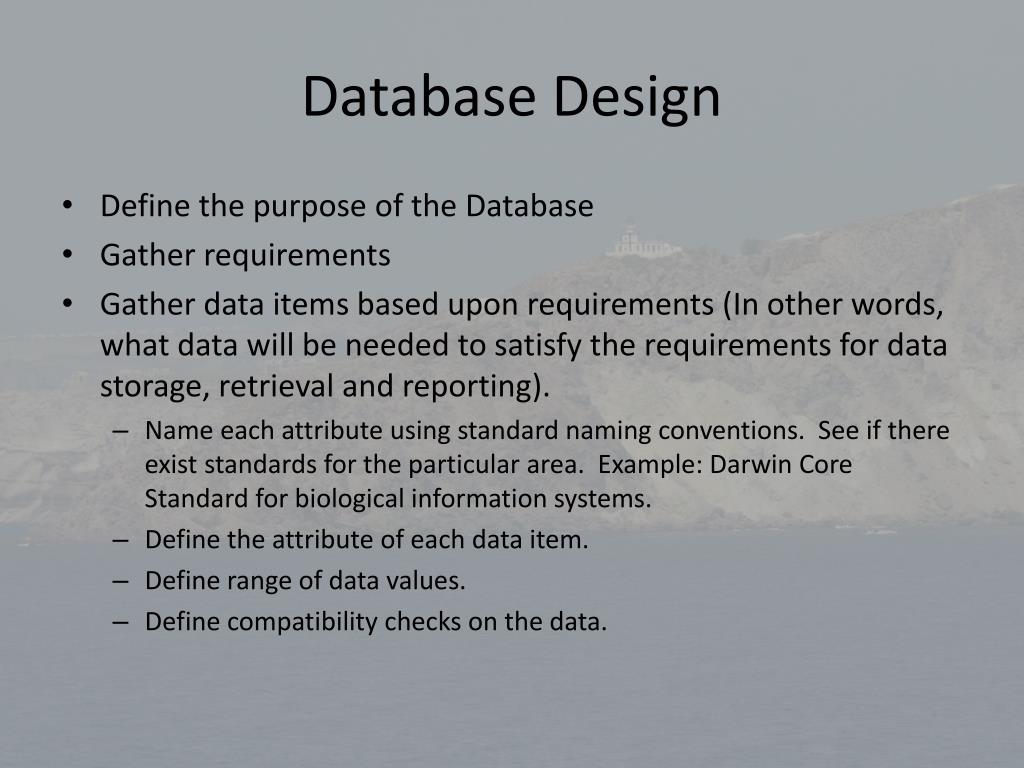 Database Design

• Define the purpose of the Database
• Gather requirements
• Gather data items based upon requirements (In other words, what data will be needed to satisfy the requirements for data storage, retrieval and reporting).
– Name each attribute using standard naming conventions. See if there exist standards for the particular area. Example: Darwin Core Standard for biological information systems.
– Define the attribute of each data item.
– Define range of data values.
– Define compatibility checks on the data.